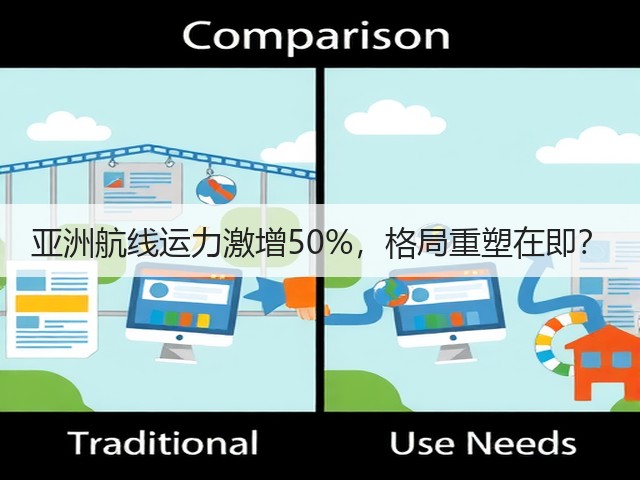 Comparison

亚洲航线运力激增50%，格局重塑在即?

Traditional

Use Needs